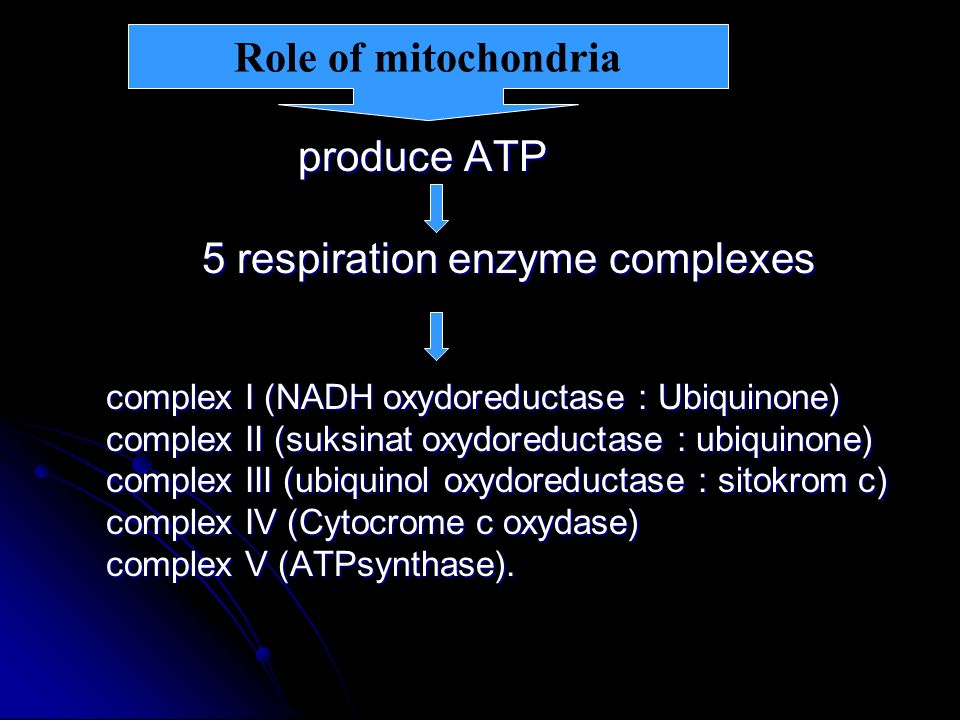 Role of mitochondria

produce ATP

5 respiration enzyme complexes

complex I (NADH oxydoreductase : Ubiquinone)
complex II (suksinat oxydoreductase : ubiquinone)
complex III (ubiquinol oxydoreductase : sitokrom c)
complex IV (Cytocrome c oxydase)
complex V (ATPsynthase).